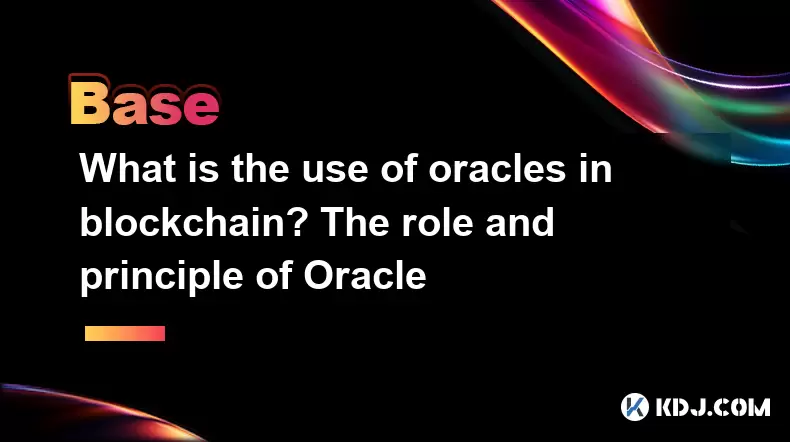 Base

What is the use of oracles in blockchain? The role and principle of Oracle

KDJ.COM